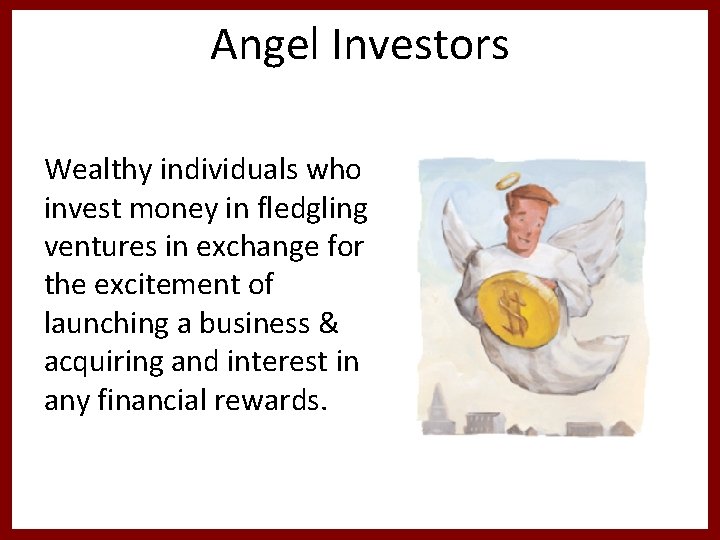 Angel Investors

Wealthy individuals who invest money in fledgling ventures in exchange for the excitement of launching a business & acquiring and interest in any financial rewards.

$